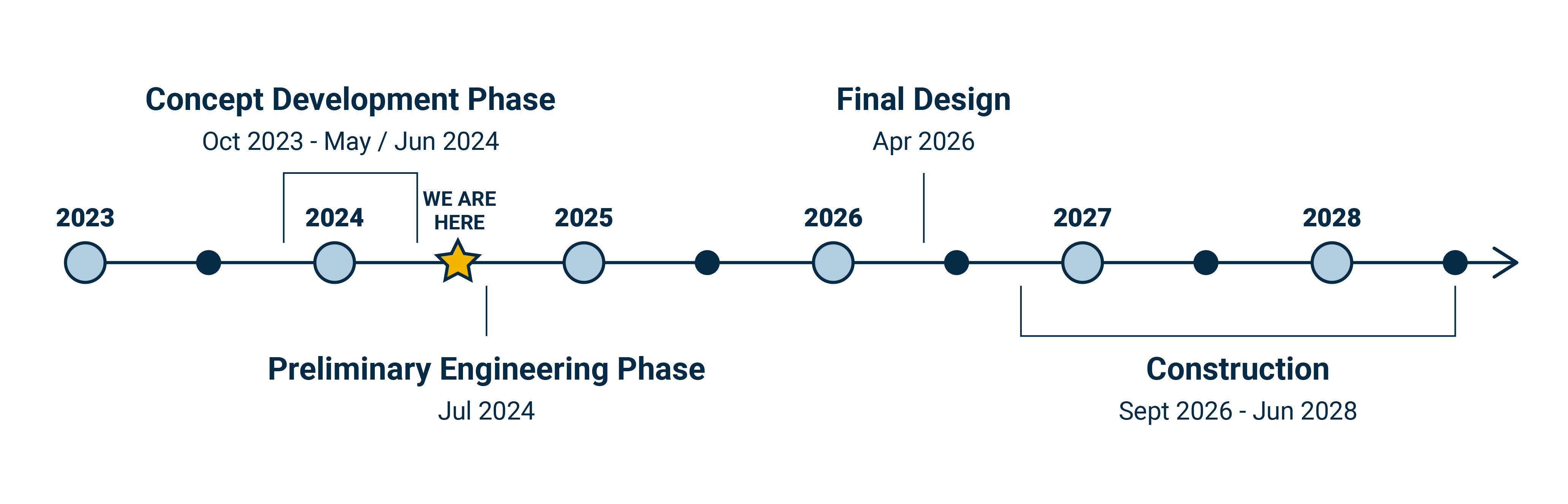 Concept Development Phase
Oct 2023 - May / Jun 2024

Final Design
Apr 2026

2023 2024 WE ARE HERE 2025 2026 2027 2028

Preliminary Engineering Phase
Jul 2024

Construction
Sept 2026 - Jun 2028